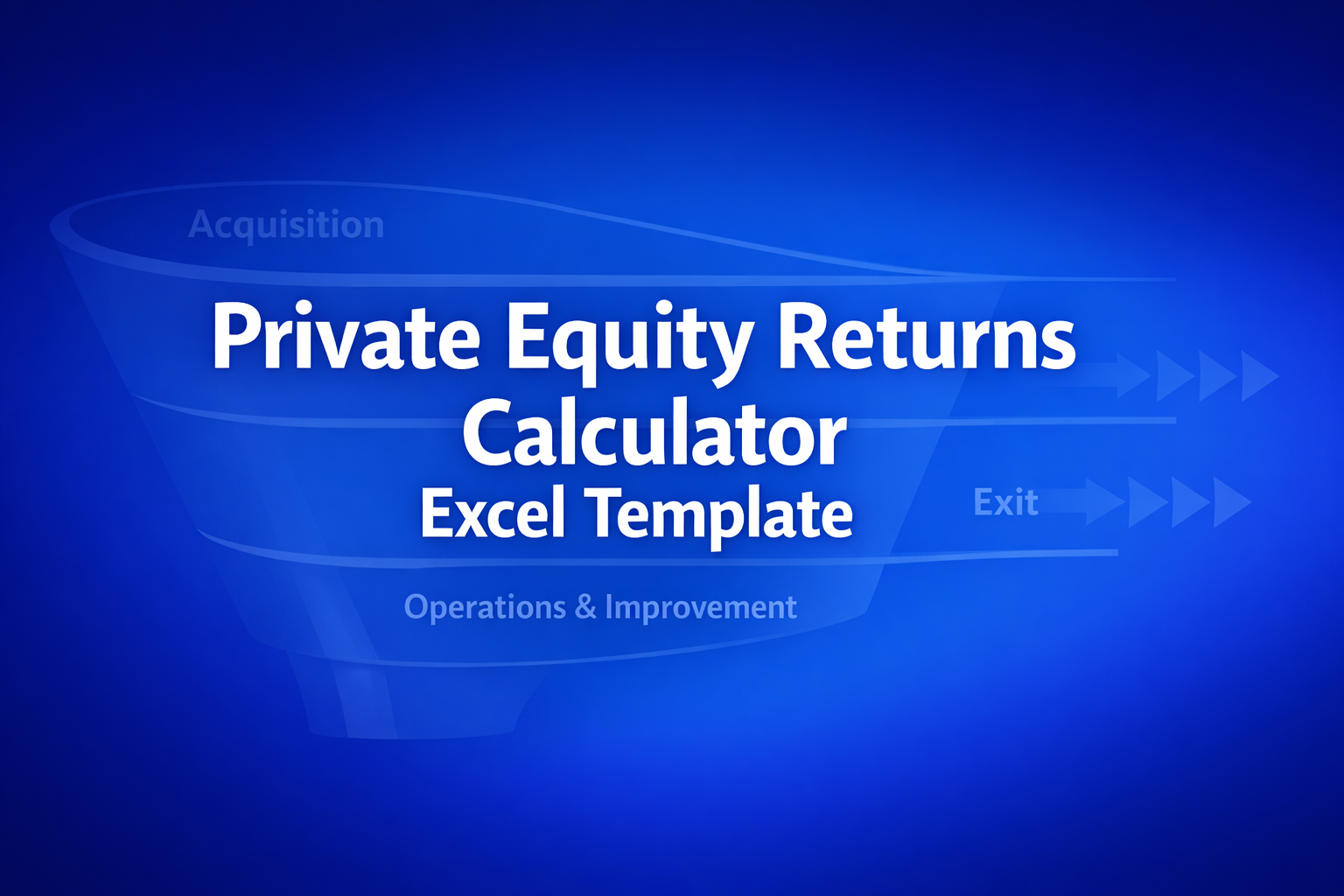 Acquisition

Private Equity Returns Calculator
Excel Template

Exit

Operations & Improvement